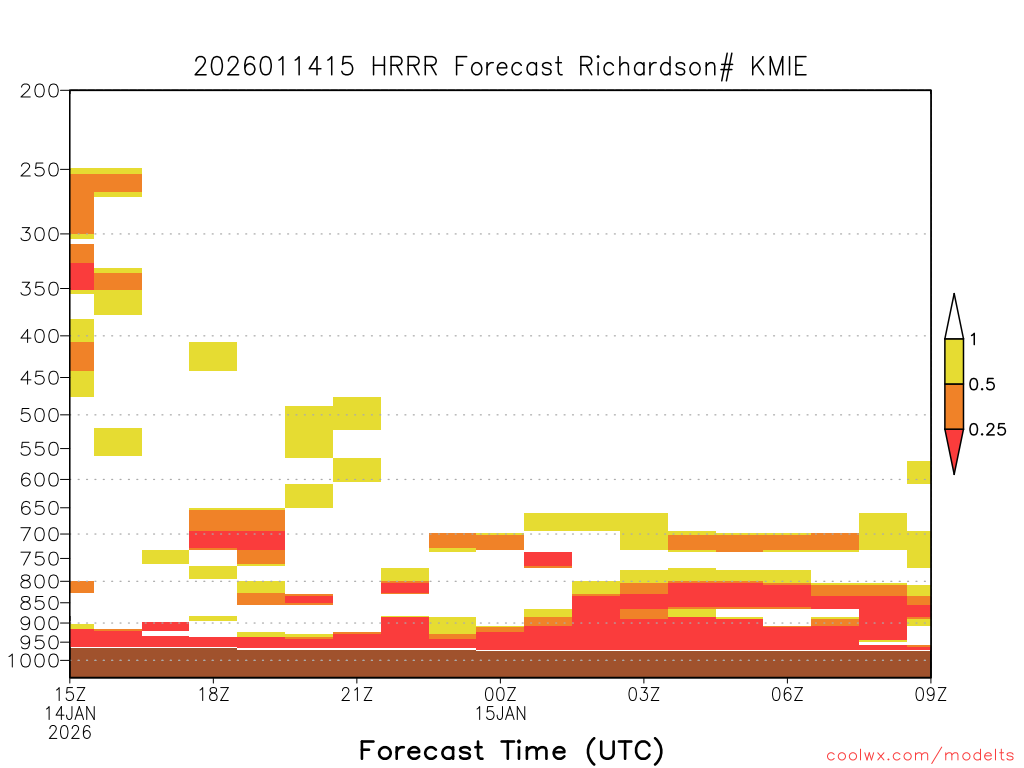 2026011415 HRRR Forecast Richardson# KMIE

200
250
300
350
400
450
500
550
600
650
700
750
800
850
900
950
1000

1
0.5
0.25

15Z
14JAN
2026
18Z
21Z
00Z
15JAN
03Z
06Z
09Z

Forecast Time (UTC)

coolwx.com/modelts